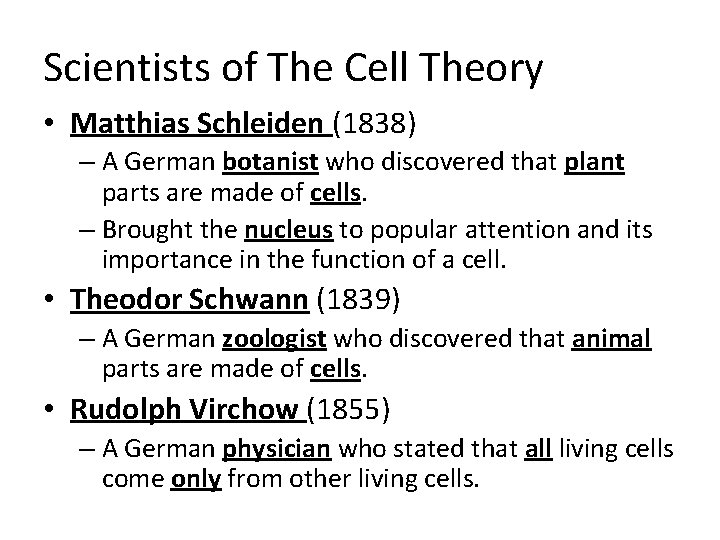 Scientists of The Cell Theory

• Matthias Schleiden (1838)
 – A German botanist who discovered that plant parts are made of cells.
 – Brought the nucleus to popular attention and its importance in the function of a cell.
• Theodor Schwann (1839)
 – A German zoologist who discovered that animal parts are made of cells.
• Rudolph Virchow (1855)
 – A German physician who stated that all living cells come only from other living cells.